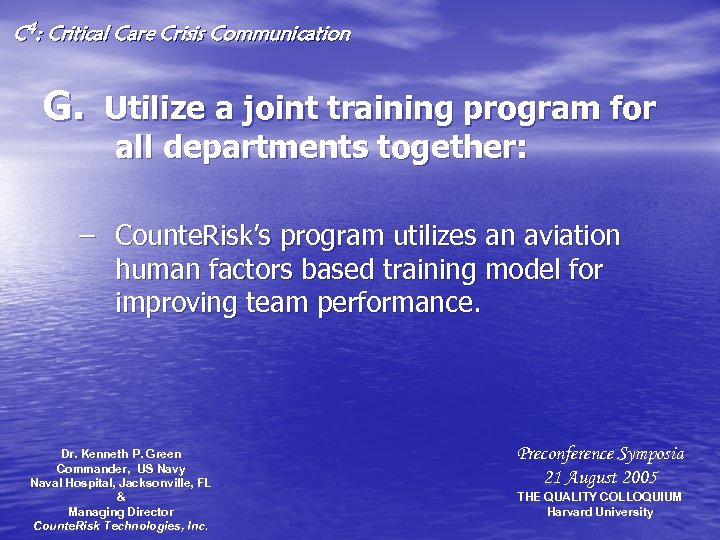 $C^4$: Critical Care Crisis Communication

G. Utilize a joint training program for all departments together:

– CounteRisk's program utilizes an aviation human factors based training model for improving team performance.

Dr. Kenneth P. Green
Commander, US Navy
Naval Hospital, Jacksonville, FL
&
Managing Director
CounteRisk Technologies, Inc.

Preconference Symposia
21 August 2005
THE QUALITY COLLOQUIUM
Harvard University